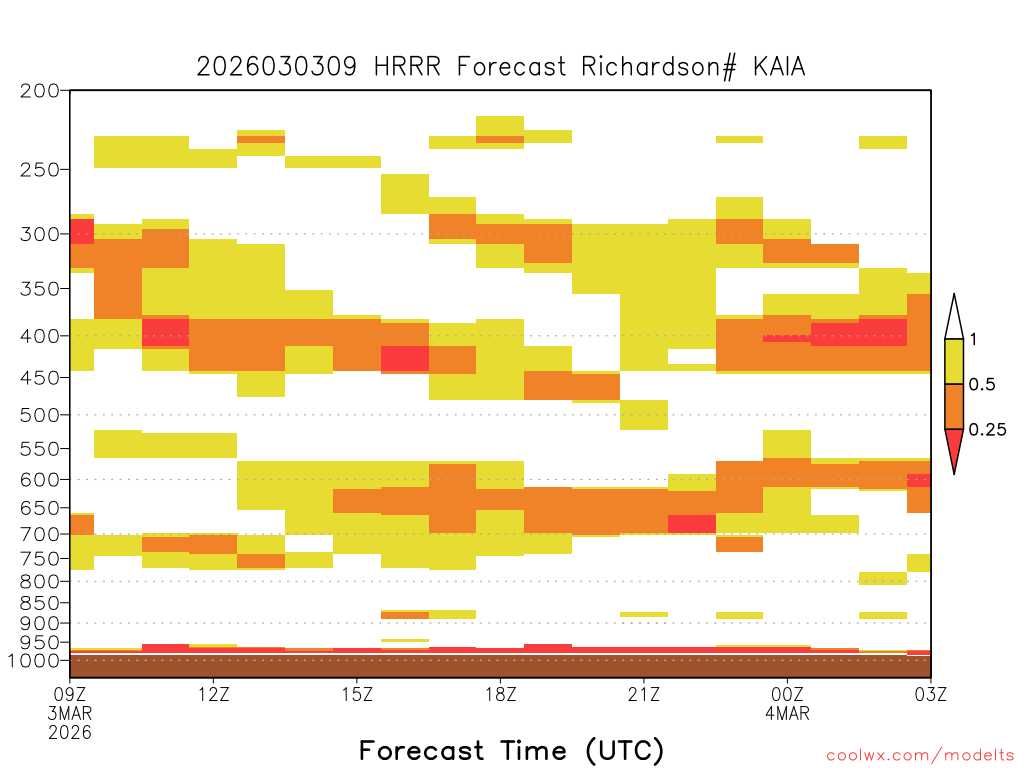 2026030309 HRRR Forecast Richardson# KAIA

200
250
300
350
400
450
500
550
600
650
700
750
800
850
900
950
1000

1
0.5
0.25

09Z
3MAR
2026
12Z
15Z
18Z
21Z
00Z
4MAR
03Z

Forecast Time (UTC)

coolwx.com/modelts